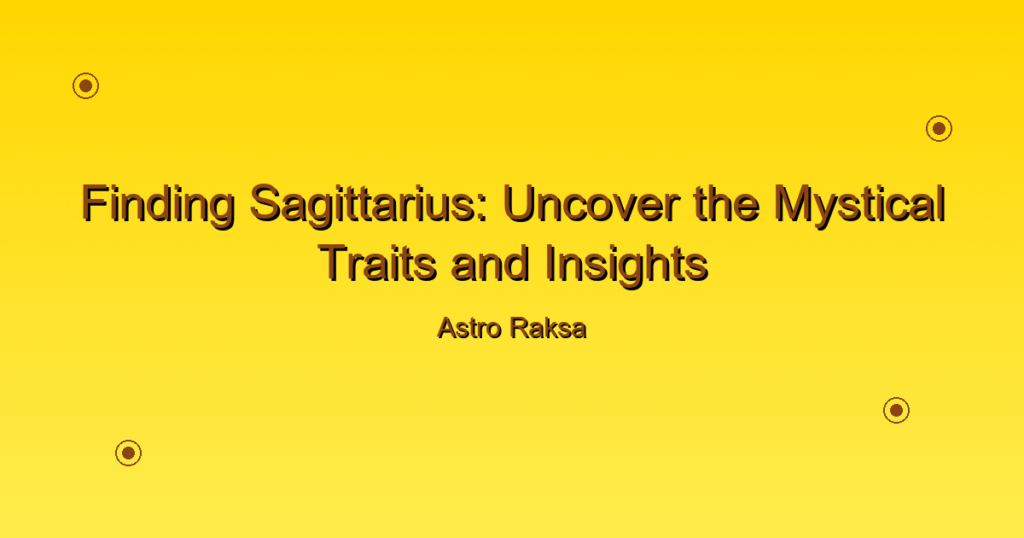 Finding Sagittarius: Uncover the Mystical Traits and Insights

Astro Raksa